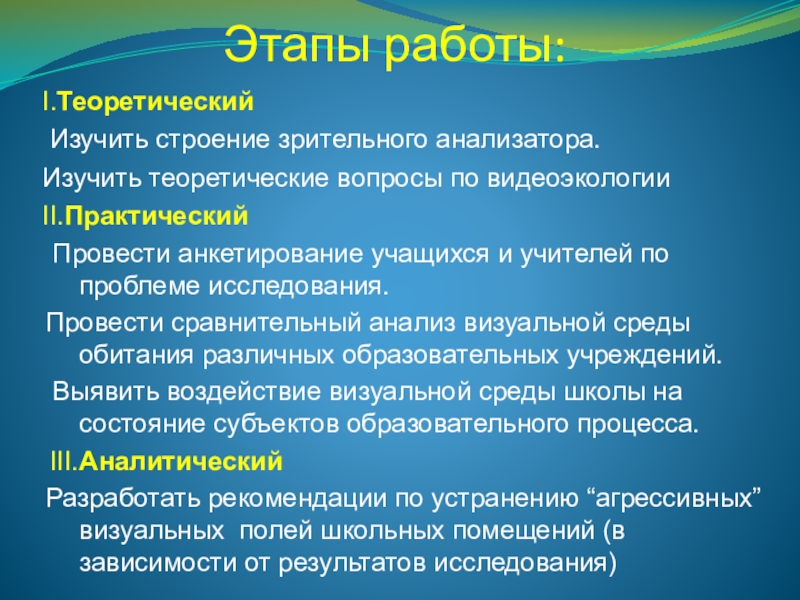 Этапы работы:

I.Теоретический

Изучить строение зрительного анализатора.

Изучить теоретические вопросы по видеоэкологии

II.Практический

Провести анкетирование учащихся и учителей по проблеме исследования.

Провести сравнительный анализ визуальной среды обитания различных образовательных учреждений.

Выявить воздействие визуальной среды школы на состояние субъектов образовательного процесса.

III.Аналитический

Разработать рекомендации по устранению “агрессивных” визуальных полей школьных помещений (в зависимости от результатов исследования)